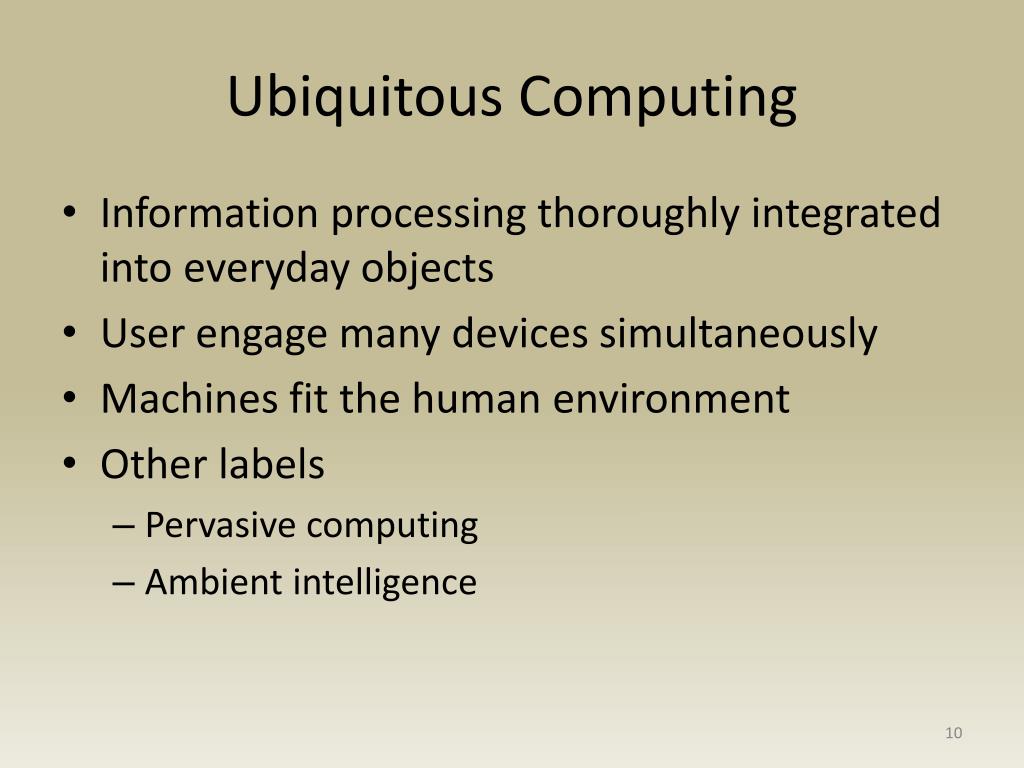 Ubiquitous Computing

• Information processing thoroughly integrated into everyday objects
• User engage many devices simultaneously
• Machines fit the human environment
• Other labels
– Pervasive computing
– Ambient intelligence

10